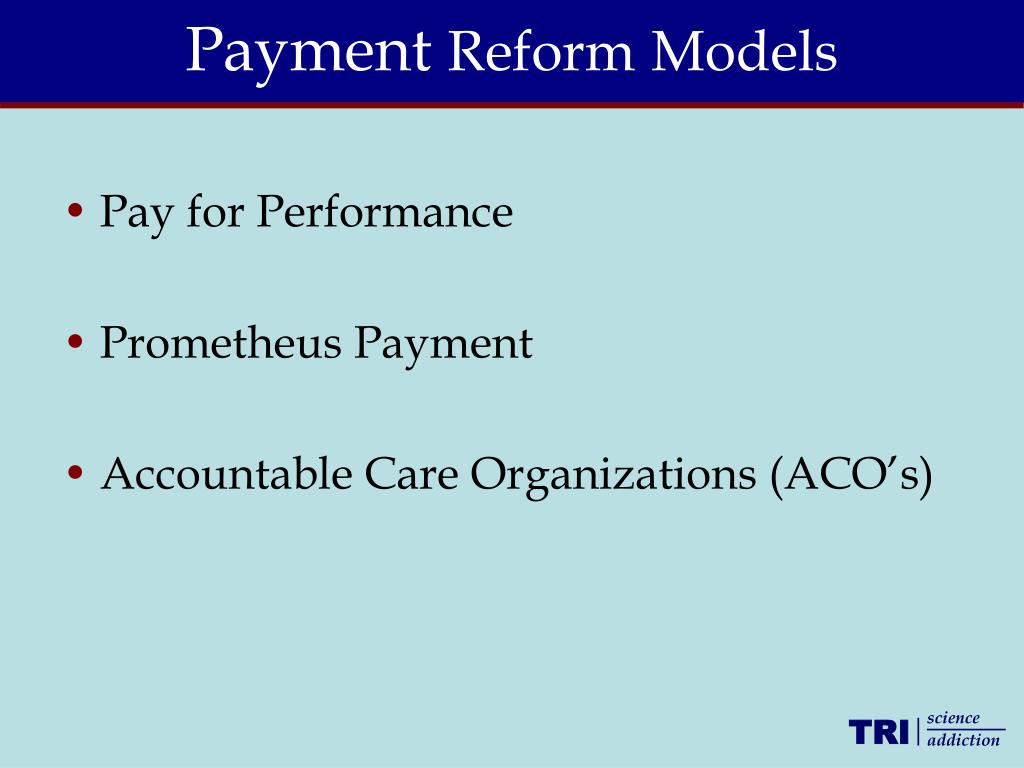 Payment Reform Models

• Pay for Performance

• Prometheus Payment

• Accountable Care Organizations (ACO's)

TRI science addiction